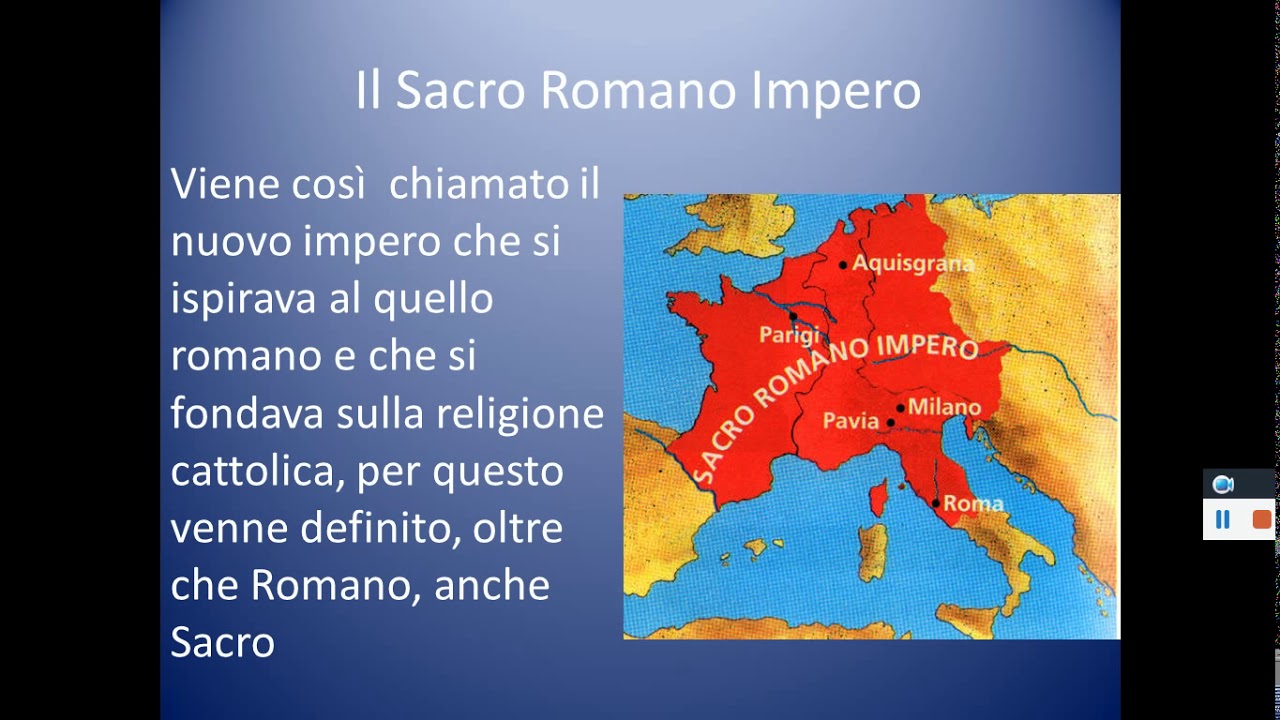 Il Sacro Romano Impero

Viene così chiamato il nuovo impero che si ispirava al quello romano e che si fondava sulla religione cattolica, per questo venne definito, oltre che Romano, anche Sacro

Aquisgrana
Parigi
SACRO ROMANO IMPERO
Milano
Pavia
Roma